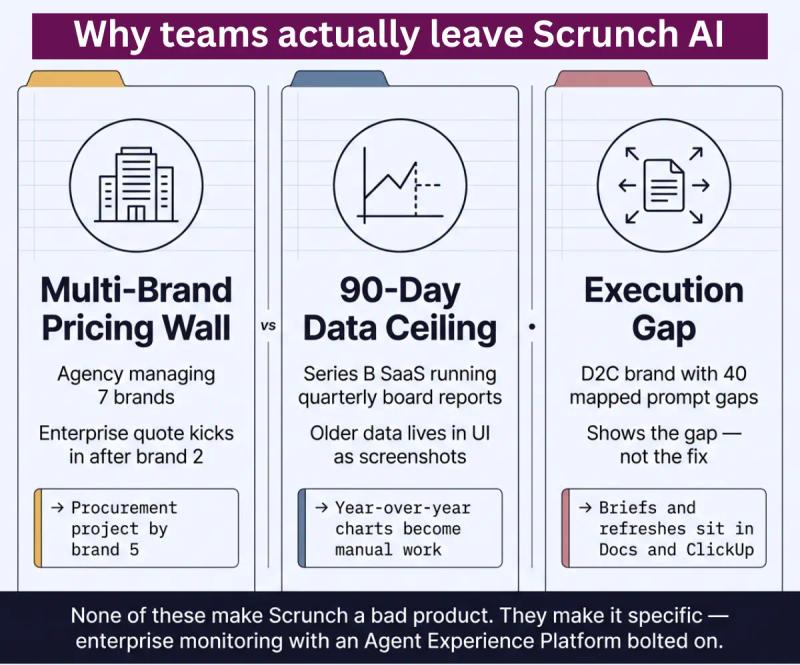 Why teams actually leave Scrunch AI

Multi-Brand Pricing Wall

Agency managing 7 brands

Enterprise quote kicks in after brand 2

→ Procurement project by brand 5

vs

90-Day Data Ceiling

Series B SaaS running quarterly board reports

Older data lives in UI as screenshots

→ Year-over-year charts become manual work

Execution Gap

D2C brand with 40 mapped prompt gaps

Shows the gap — not the fix

→ Briefs and refreshes sit in Docs and ClickUp

None of these make Scrunch a bad product. They make it specific — enterprise monitoring with an Agent Experience Platform bolted on.